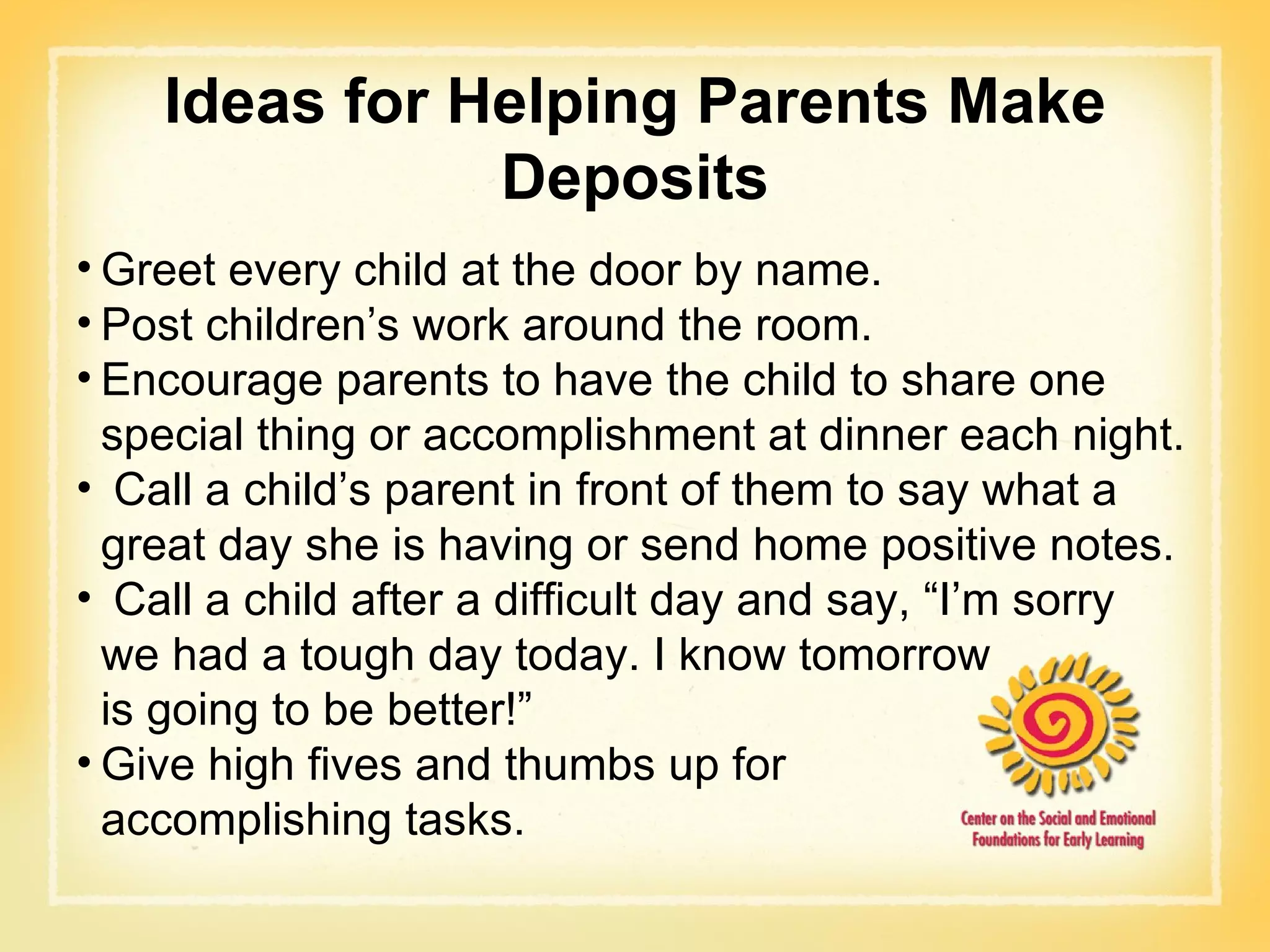 Ideas for Helping Parents Make Deposits

• Greet every child at the door by name.
• Post children’s work around the room.
• Encourage parents to have the child to share one special thing or accomplishment at dinner each night.
• Call a child’s parent in front of them to say what a great day she is having or send home positive notes.
• Call a child after a difficult day and say, “I’m sorry we had a tough day today. I know tomorrow is going to be better!”
• Give high fives and thumbs up for accomplishing tasks.

Center on the Social and Emotional Foundations for Early Learning